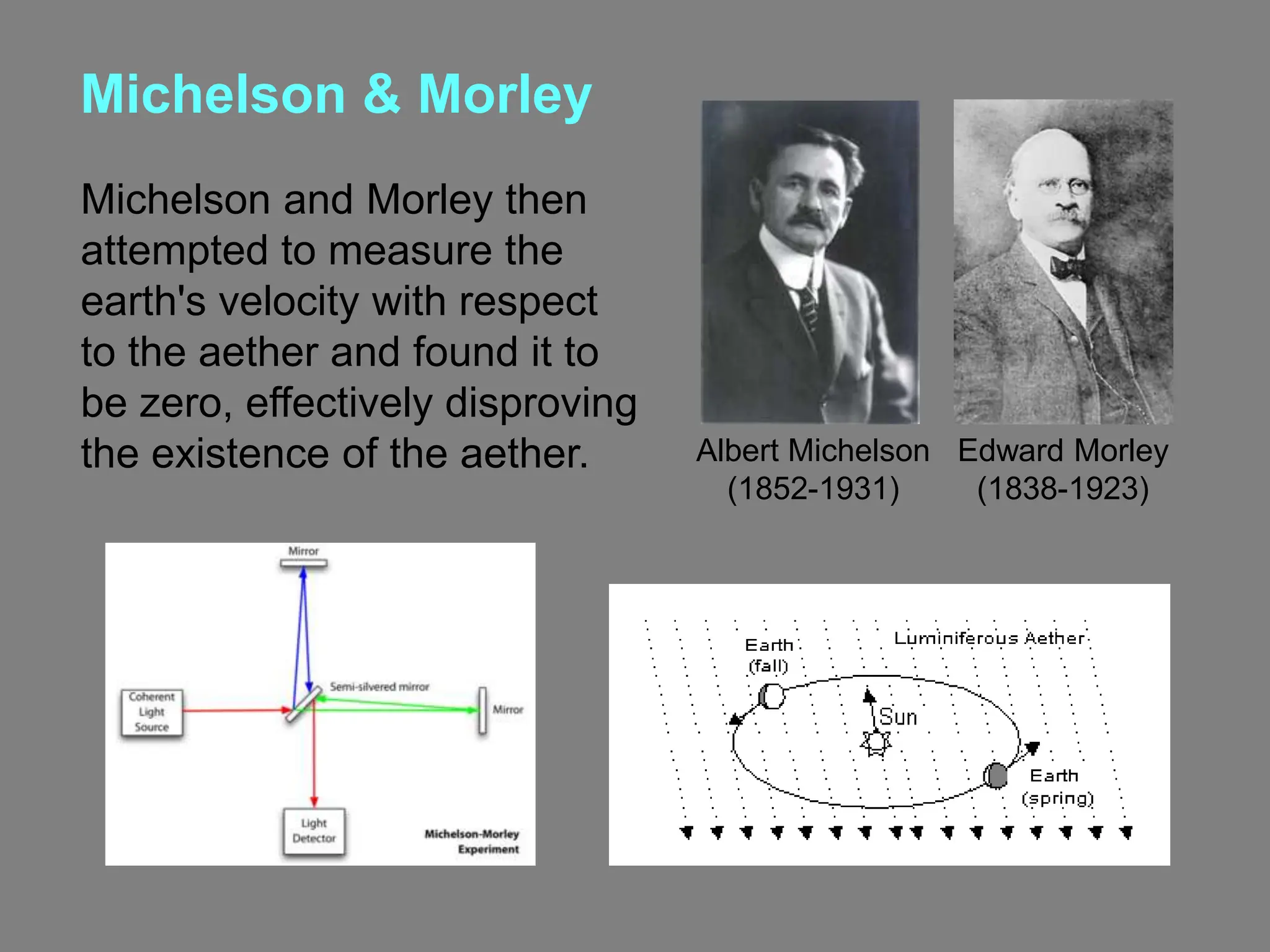 Michelson & Morley

Michelson and Morley then attempted to measure the earth's velocity with respect to the aether and found it to be zero, effectively disproving the existence of the aether.

Albert Michelson
(1852-1931)

Edward Morley
(1838-1923)

Mirror

Coherent Light Source

Semi-silvered mirror

Mirror

Light Detector

Michelson-Morley Experiment

Earth
(fall)

Luminiferous Aether

Sun

Earth
(spring)